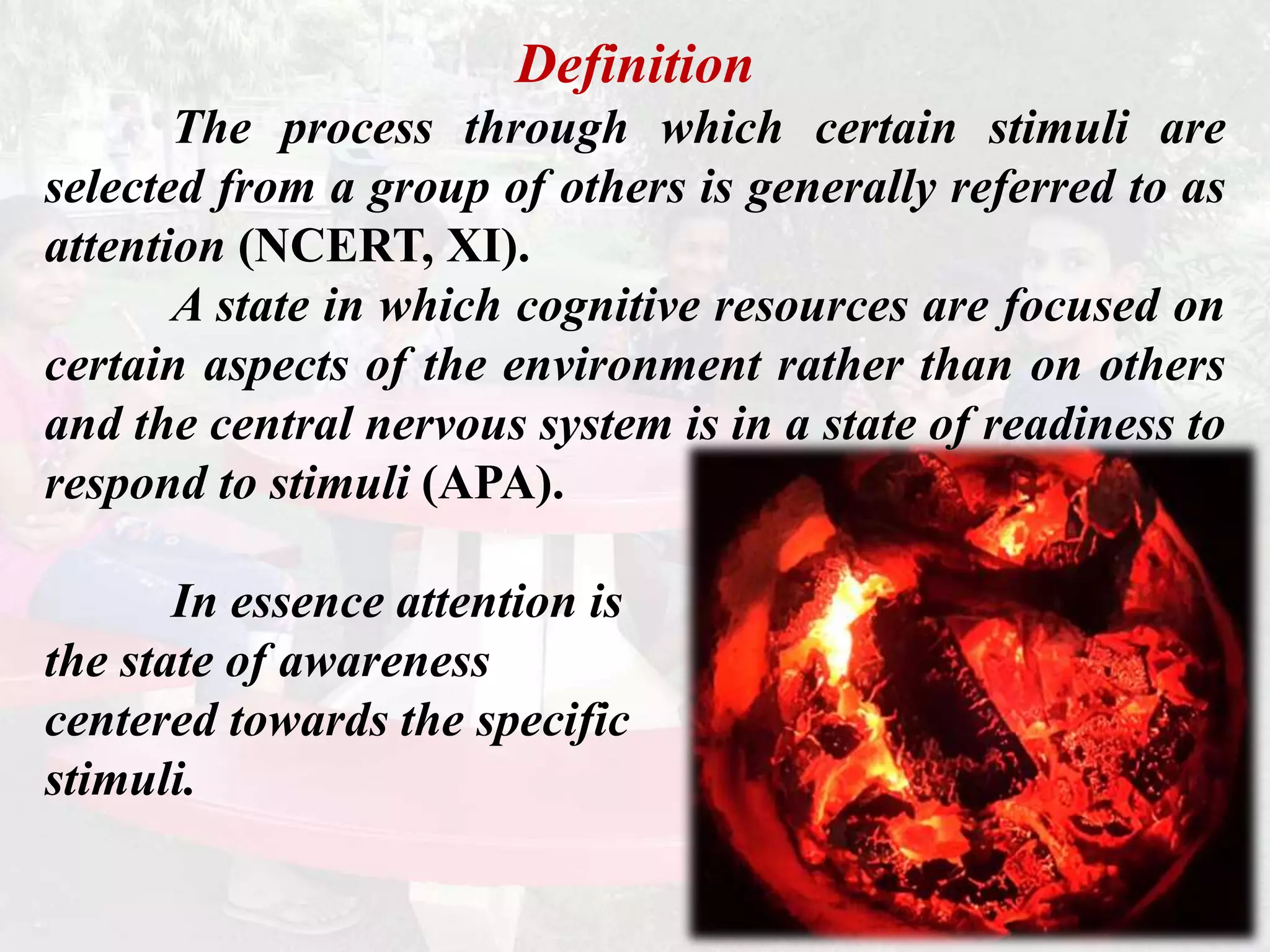 Definition

The process through which certain stimuli are selected from a group of others is generally referred to as attention (NCERT, XI).

A state in which cognitive resources are focused on certain aspects of the environment rather than on others and the central nervous system is in a state of readiness to respond to stimuli (APA).

In essence attention is the state of awareness centered towards the specific stimuli.